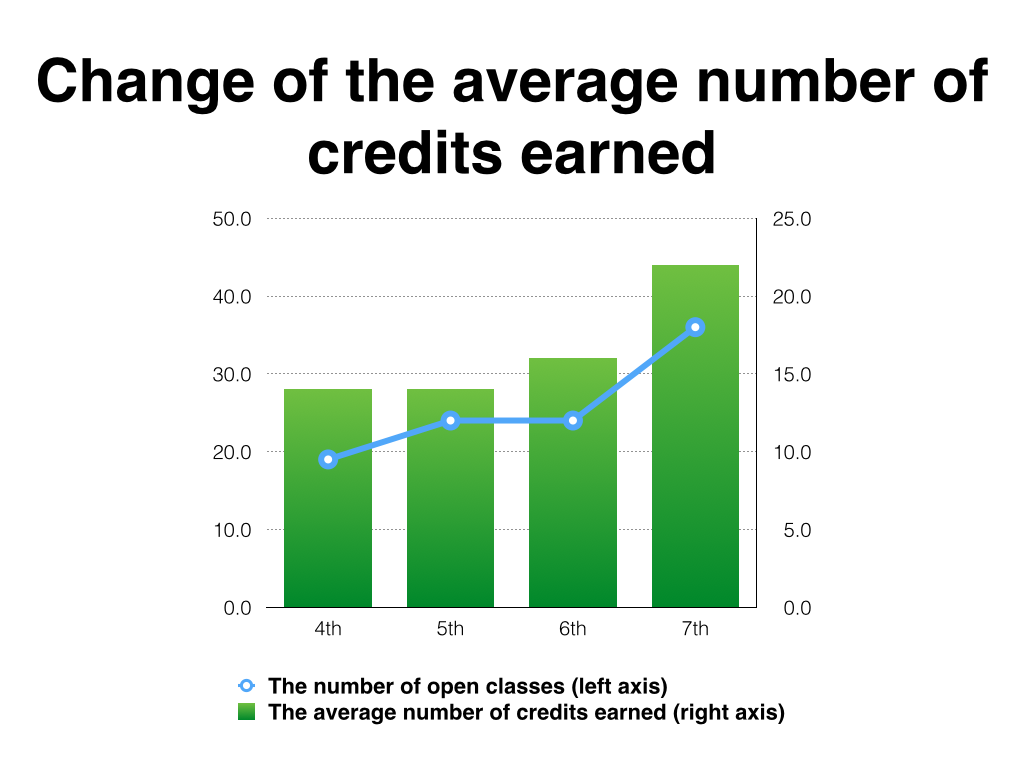 Change of the average number of credits earned

50.0
40.0
30.0
20.0
10.0
0.0

25.0
20.0
15.0
10.0
5.0
0.0

4th
5th
6th
7th

The number of open classes (left axis)
The average number of credits earned (right axis)